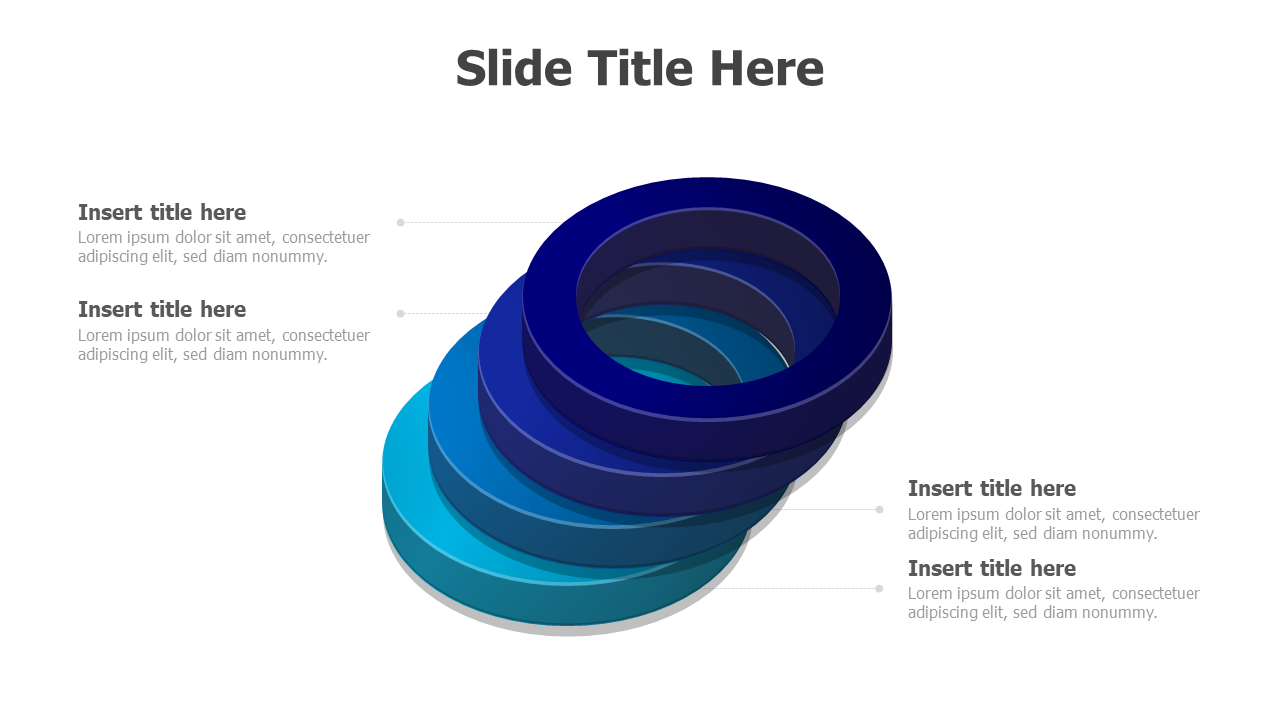 Slide Title Here

Insert title here
Lorem ipsum dolor sit amet, consectetuer adipiscing elit, sed diam nonummy.

Insert title here
Lorem ipsum dolor sit amet, consectetuer adipiscing elit, sed diam nonummy.

Insert title here
Lorem ipsum dolor sit amet, consectetuer adipiscing elit, sed diam nonummy.

Insert title here
Lorem ipsum dolor sit amet, consectetuer adipiscing elit, sed diam nonummy.